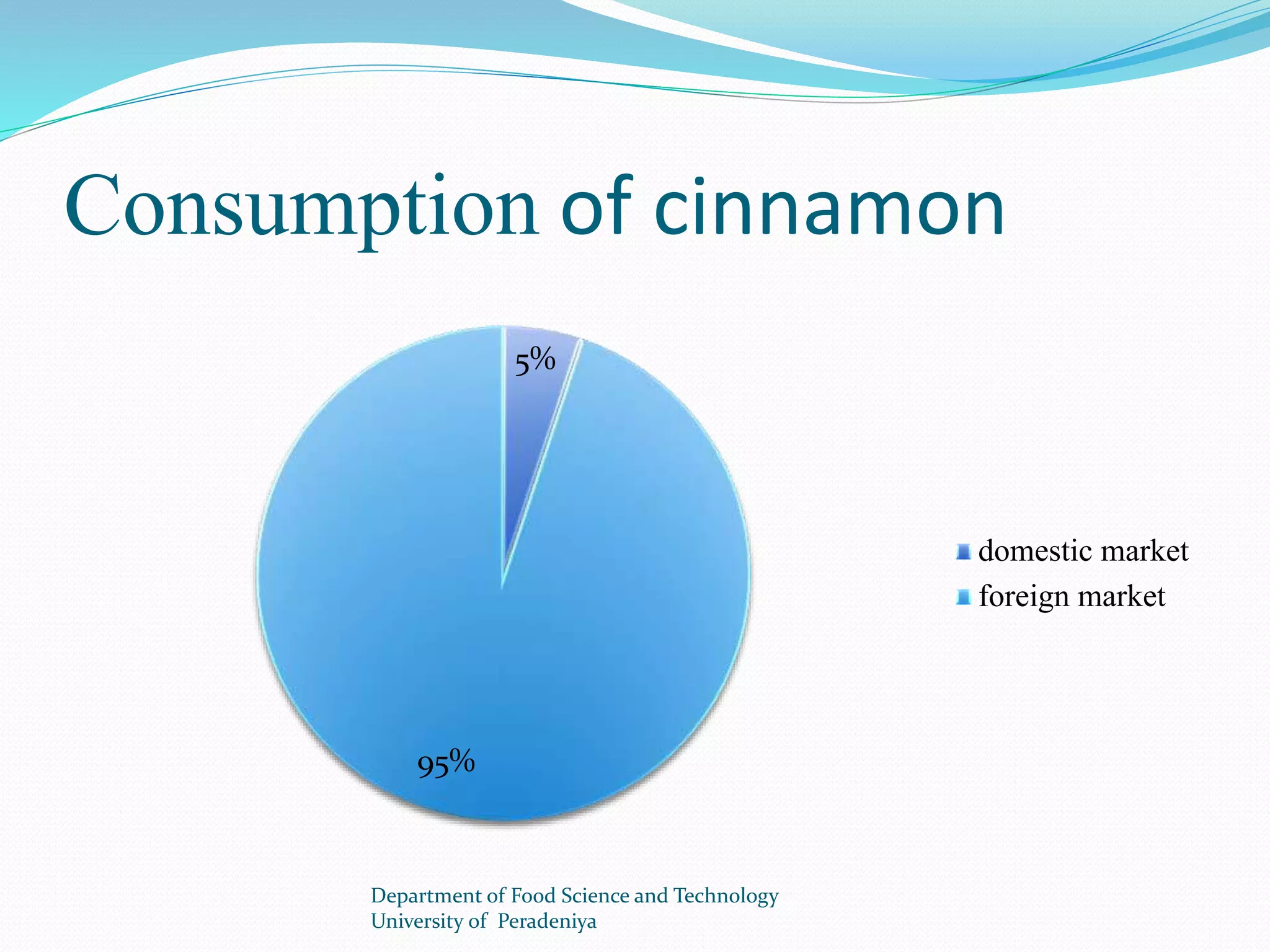 Consumption of cinnamon

5%

95%

domestic market
foreign market

Department of Food Science and Technology
University of Peradeniya